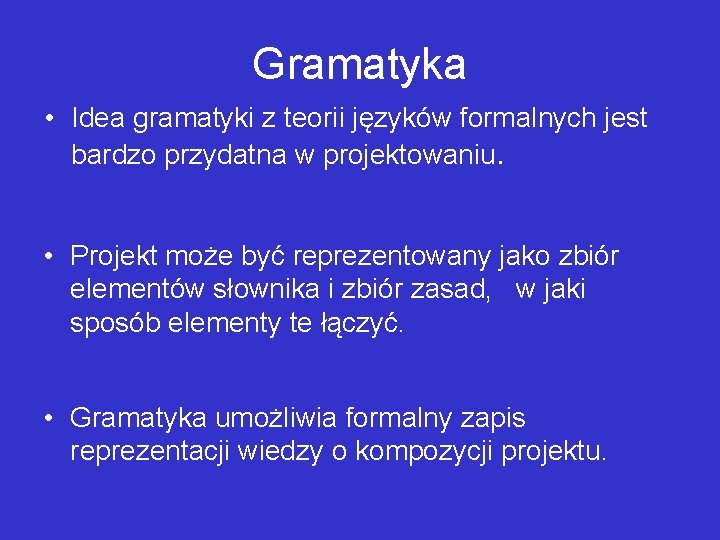 Gramatyka

• Idea gramatyki z teorii języków formalnych jest bardzo przydatna w projektowaniu.

• Projekt może być reprezentowany jako zbiór elementów słownika i zbiór zasad,   w jaki sposób elementy te łączyć.

• Gramatyka umożliwia formalny zapis reprezentacji wiedzy o kompozycji projektu.